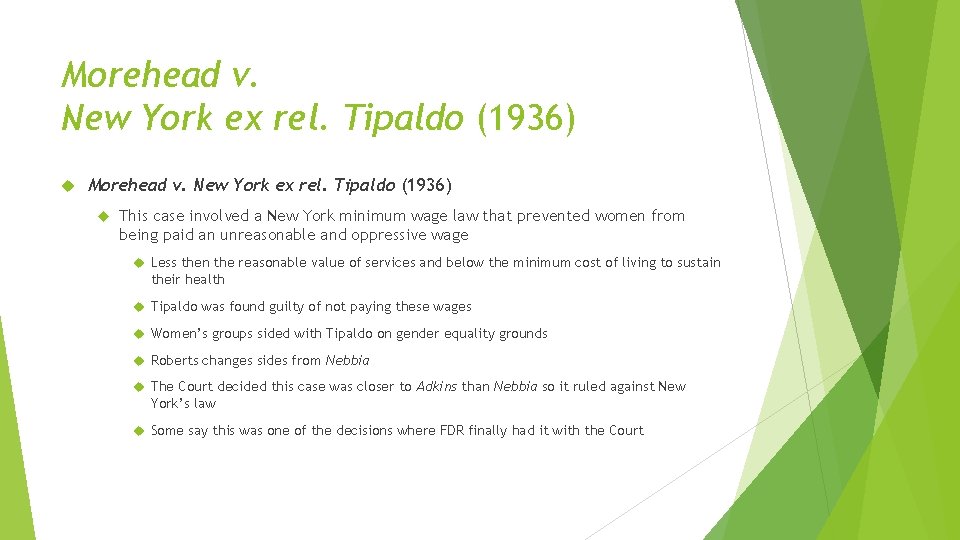 Morehead v. New York ex rel. Tipaldo (1936)

Morehead v. New York ex rel. Tipaldo (1936)

This case involved a New York minimum wage law that prevented women from being paid an unreasonable and oppressive wage

Less then the reasonable value of services and below the minimum cost of living to sustain their health

Tipaldo was found guilty of not paying these wages

Women's groups sided with Tipaldo on gender equality grounds

Roberts changes sides from Nebbia

The Court decided this case was closer to Adkins than Nebbia so it ruled against New York's law

Some say this was one of the decisions where FDR finally had it with the Court